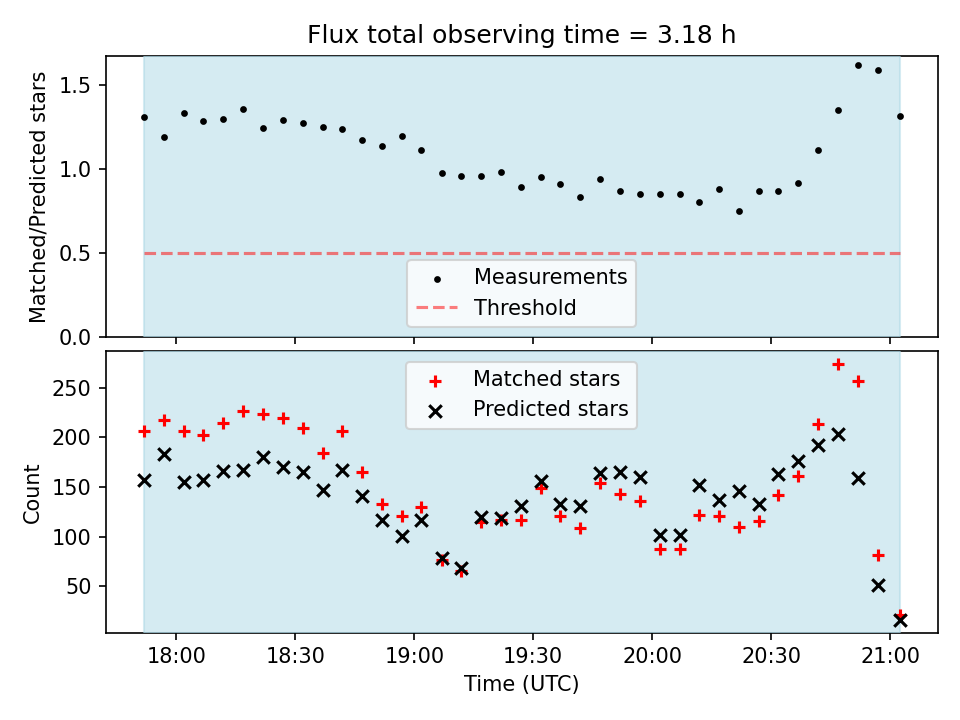 Flux total observing time = 3.18 h

Matched/Predicted stars

1.5
1.0
0.5
0.0

Measurements
Threshold

Matched stars
Predicted stars

Count

250
200
150
100
50

18:00
18:30
19:00
19:30
20:00
20:30
21:00

Time (UTC)